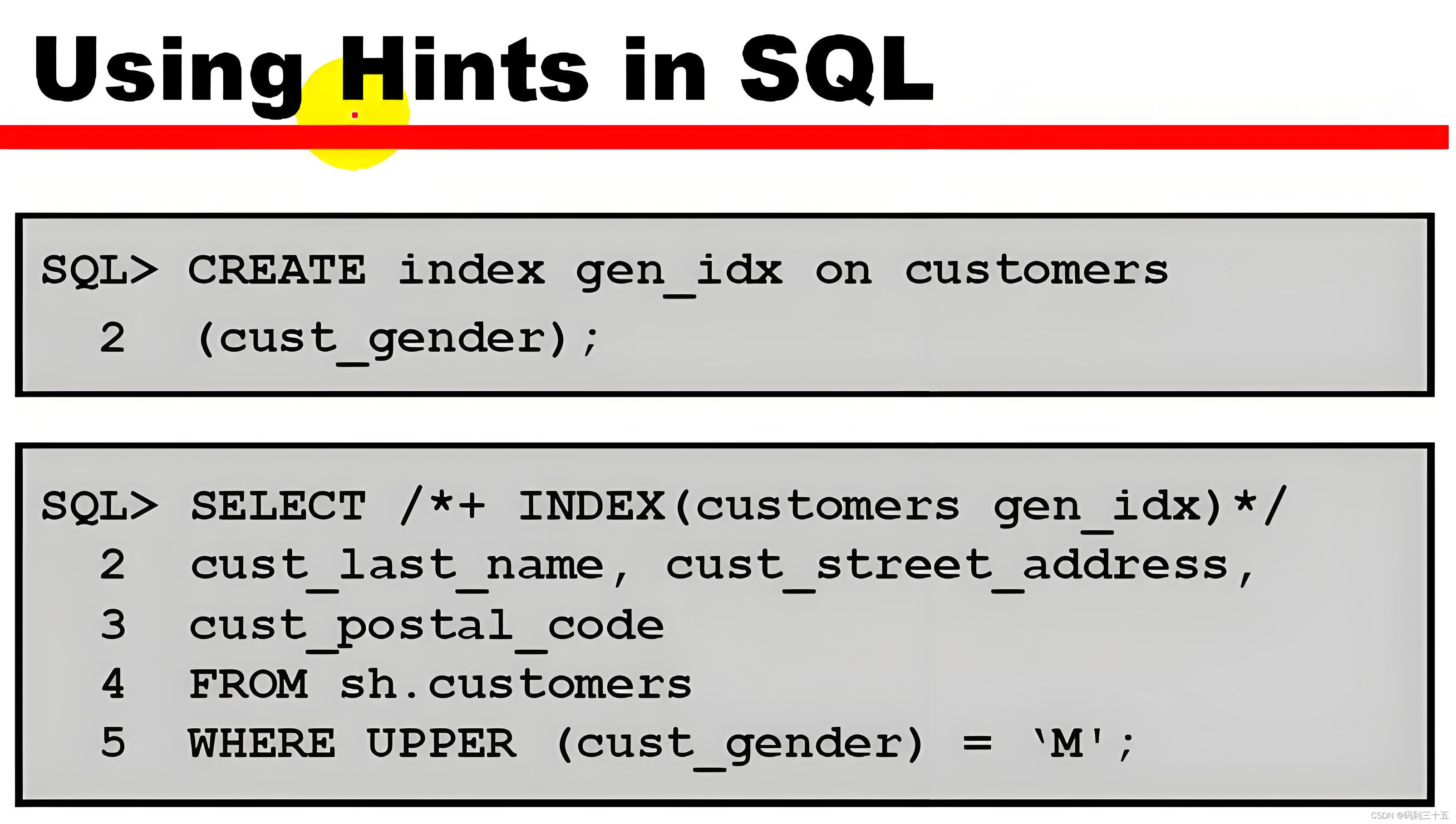 Using Hints in SQL

SQL> CREATE index gen_idx on customers
  2  (cust_gender);

SQL> SELECT /*+ INDEX(customers gen_idx)*/
  2  cust_last_name, cust_street_address,
  3  cust_postal_code
  4  FROM sh.customers
  5  WHERE UPPER (cust_gender) = 'M';

CSDN @码到三十五